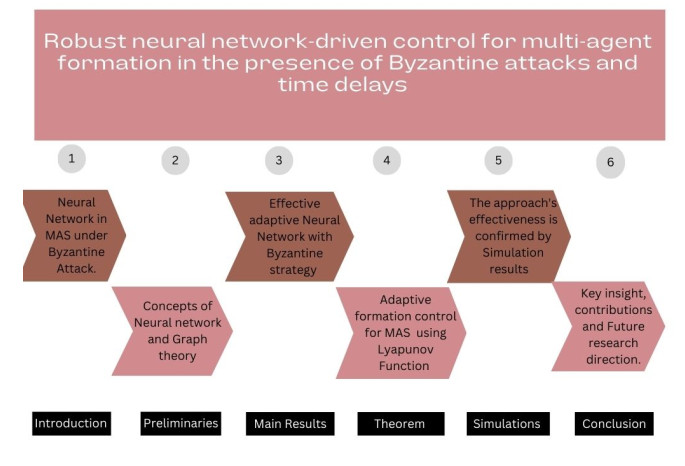 Robust neural network-driven control for multi-agent formation in the presence of Byzantine attacks and time delays

1

2

3

4

5

6

Neural Network in MAS under Byzantine Attack.

Concepts of Neural network and Graph theory

Effective adaptive Neural Network with Byzantine strategy

Adaptive formation control for MAS using Lyapunov Function

The approach's effectiveness is confirmed by Simulation results

Key insight, contributions and Future research direction.

Introduction

Preliminaries

Main Results

Theorem

Simulations

Conclusion